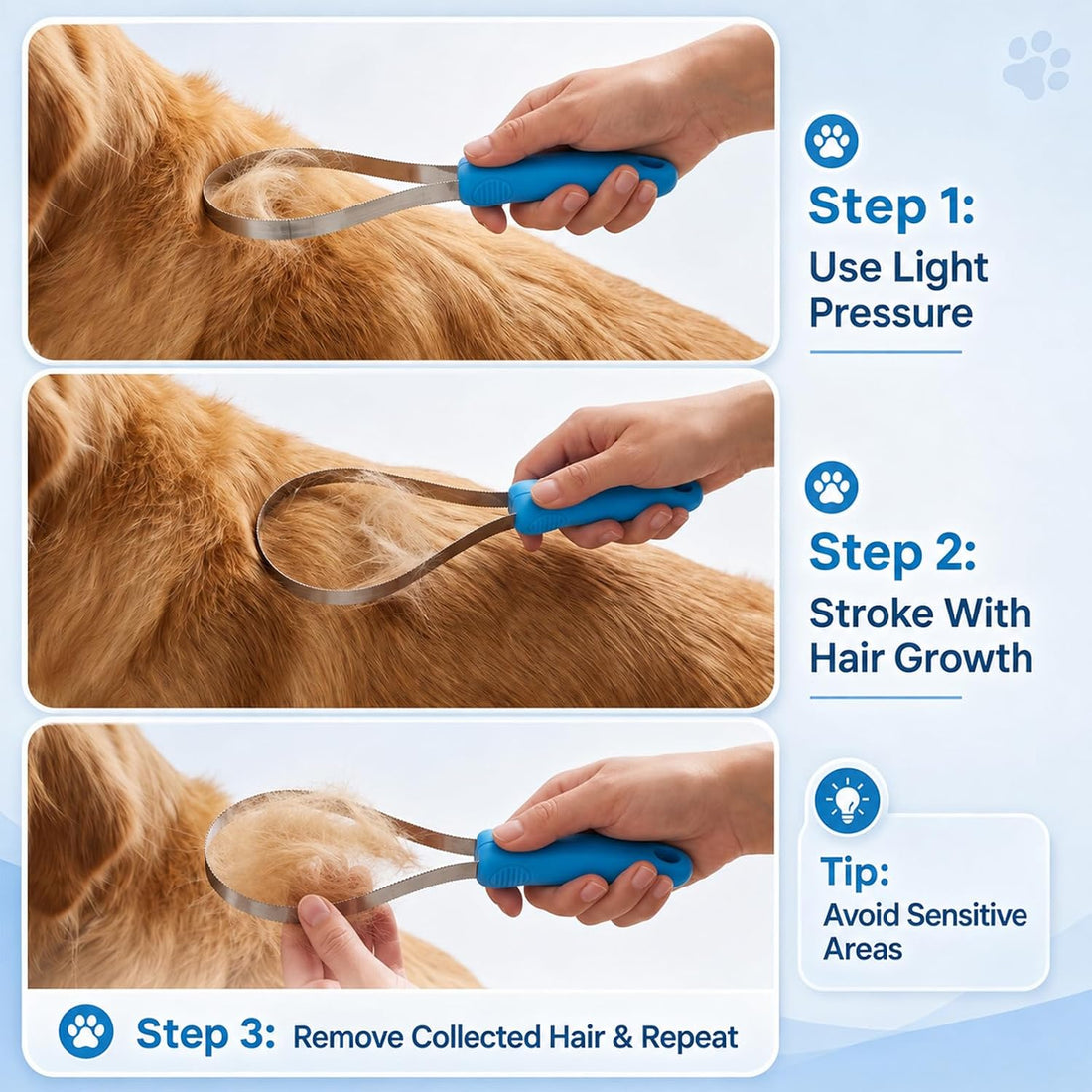 Step 1:
Use Light Pressure

Step 2:
Stroke With Hair Growth

Tip:
Avoid Sensitive Areas

Step 3: Remove Collected Hair & Repeat